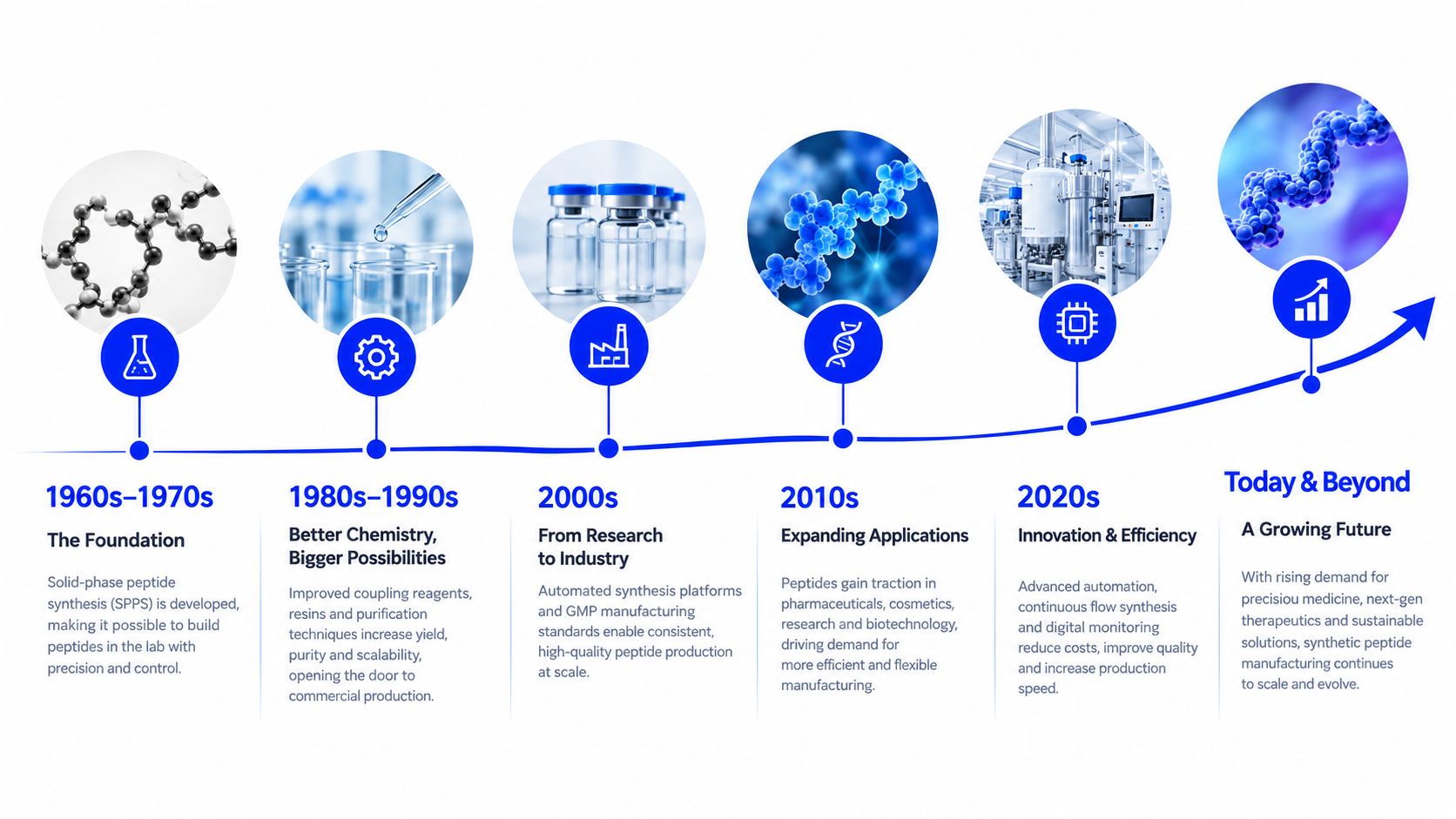 1960s–1970s

The Foundation

Solid-phase peptide synthesis (SPPS) is developed, making it possible to build peptides in the lab with precision and control.

1980s–1990s

Better Chemistry, Bigger Possibilities

Improved coupling reagents, resins and purification techniques increase yield, purity and scalability, opening the door to commercial production.

2000s

From Research to Industry

Automated synthesis platforms and GMP manufacturing standards enable consistent, high-quality peptide production at scale.

2010s

Expanding Applications

Peptides gain traction in pharmaceuticals, cosmetics, research and biotechnology, driving demand for more efficient and flexible manufacturing.

2020s

Innovation & Efficiency

Advanced automation, continuous flow synthesis and digital monitoring reduce costs, improve quality and increase production speed.

Today & Beyond

A Growing Future

With rising demand for precisiou medicine, next-gen therapeutics and sustainable solutions, synthetic peptide manufacturing continues to scale and evolve.